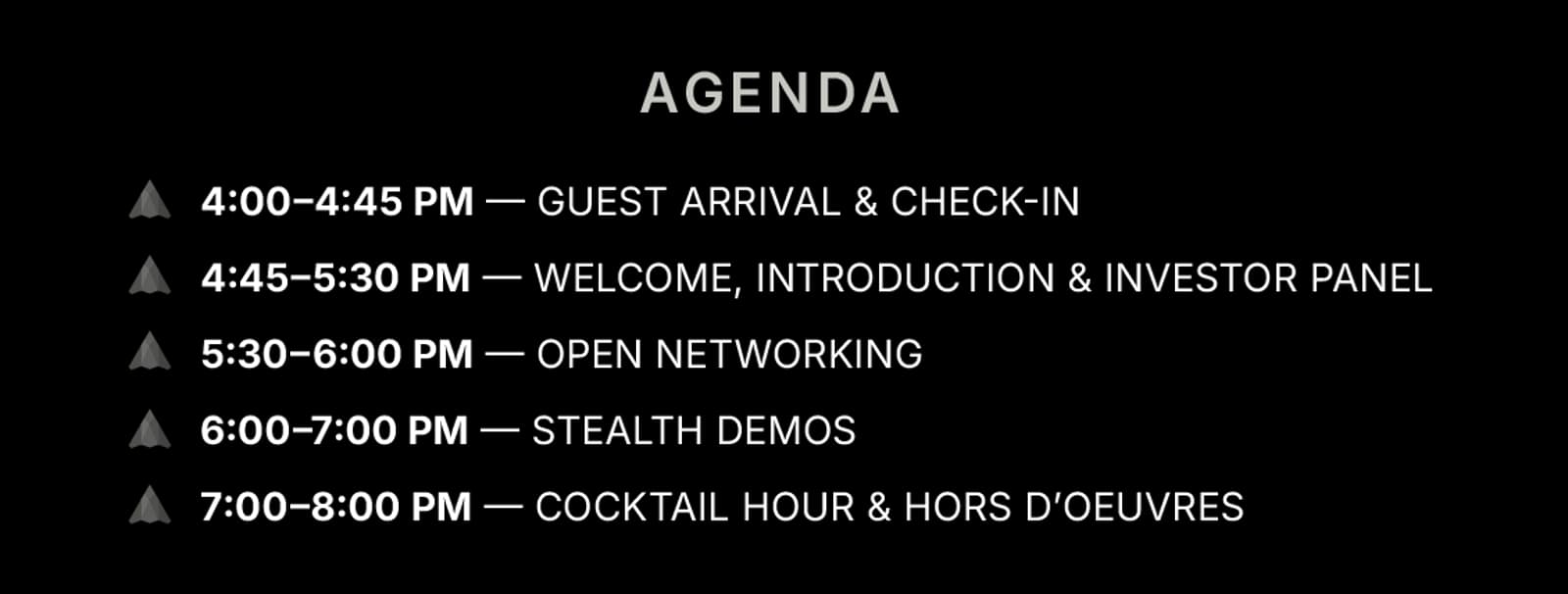 AGENDA

4:00–4:45 PM — GUEST ARRIVAL & CHECK-IN

4:45–5:30 PM — WELCOME, INTRODUCTION & INVESTOR PANEL

5:30–6:00 PM — OPEN NETWORKING

6:00–7:00 PM — STEALTH DEMOS

7:00–8:00 PM — COCKTAIL HOUR & HORS D'OEUVRES